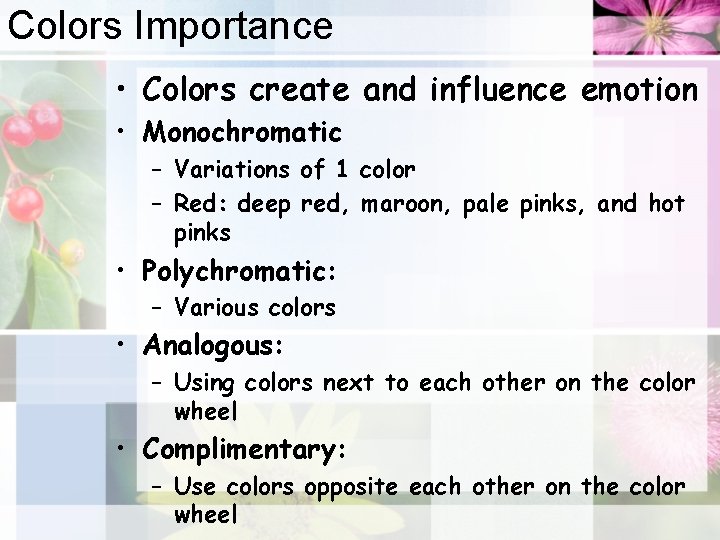 Colors Importance

• Colors create and influence emotion
• Monochromatic
– Variations of 1 color
– Red: deep red, maroon, pale pinks, and hot pinks
• Polychromatic:
– Various colors
• Analogous:
– Using colors next to each other on the color wheel
• Complimentary:
– Use colors opposite each other on the color wheel